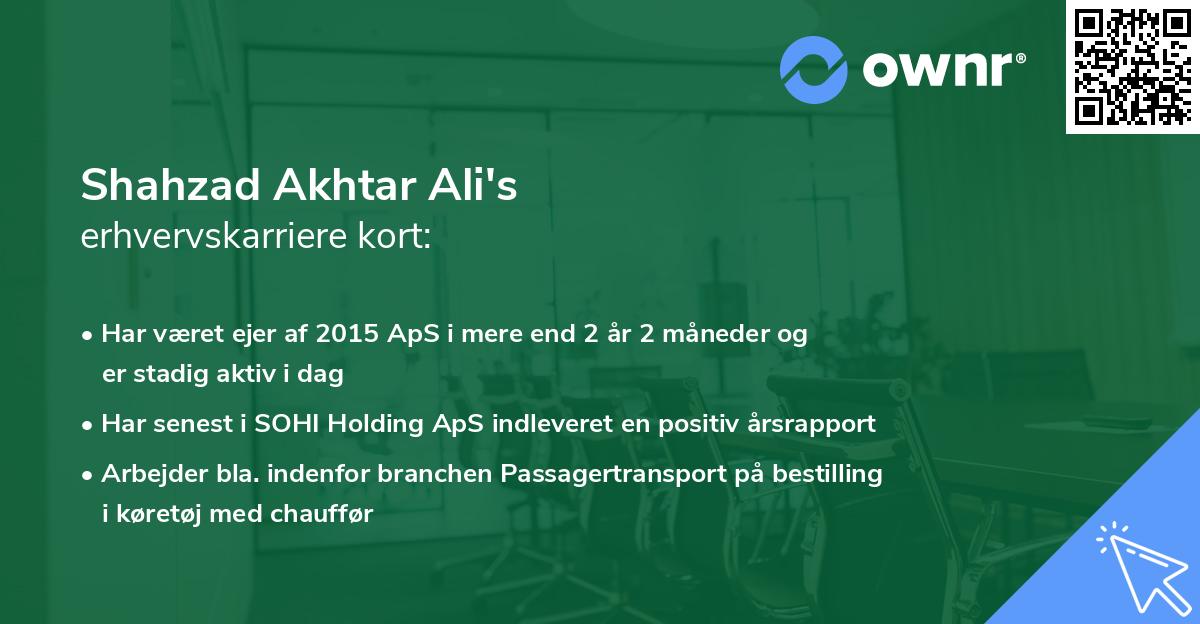 ownr®

Shahzad Akhtar Ali's
erhvervskarriere kort:

• Har været ejer af 2015 ApS i mere end 2 år 2 måneder og er stadig aktiv i dag

• Har senest i SOHI Holding ApS indleveret en positiv årsrapport

• Arbejder bla. indenfor branchen Passagertransport på bestilling i køretøj med chauffør